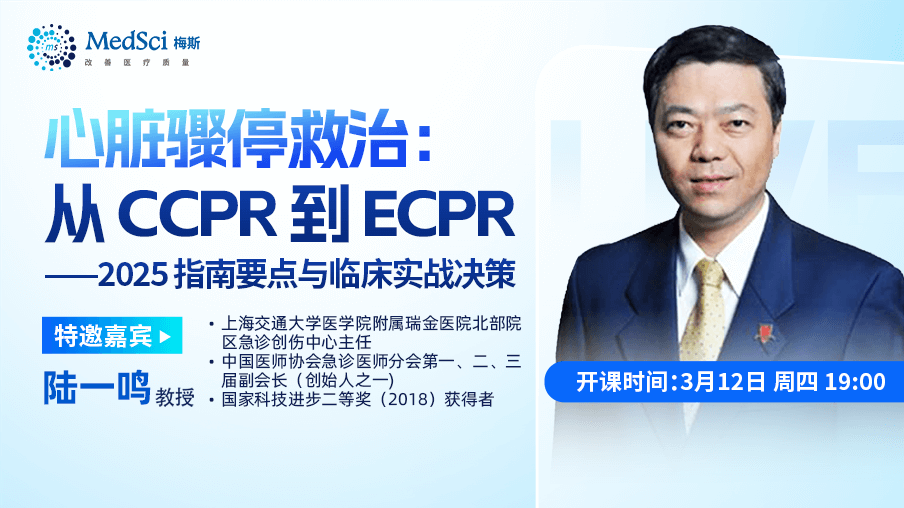 MedSci 梅斯
改善医疗质量

心脏骤停救治：
从 CCPR 到 ECPR
——2025 指南要点与临床实战决策

特邀嘉宾
陆一鸣 教授

• 上海交通大学医学院附属瑞金医院北部院区急诊创伤中心主任
• 中国医师协会急诊医师分会第一、二、三届副会长（创始人之一）
• 国家科技进步二等奖（2018）获得者

开课时间：3月12日 周四 19:00